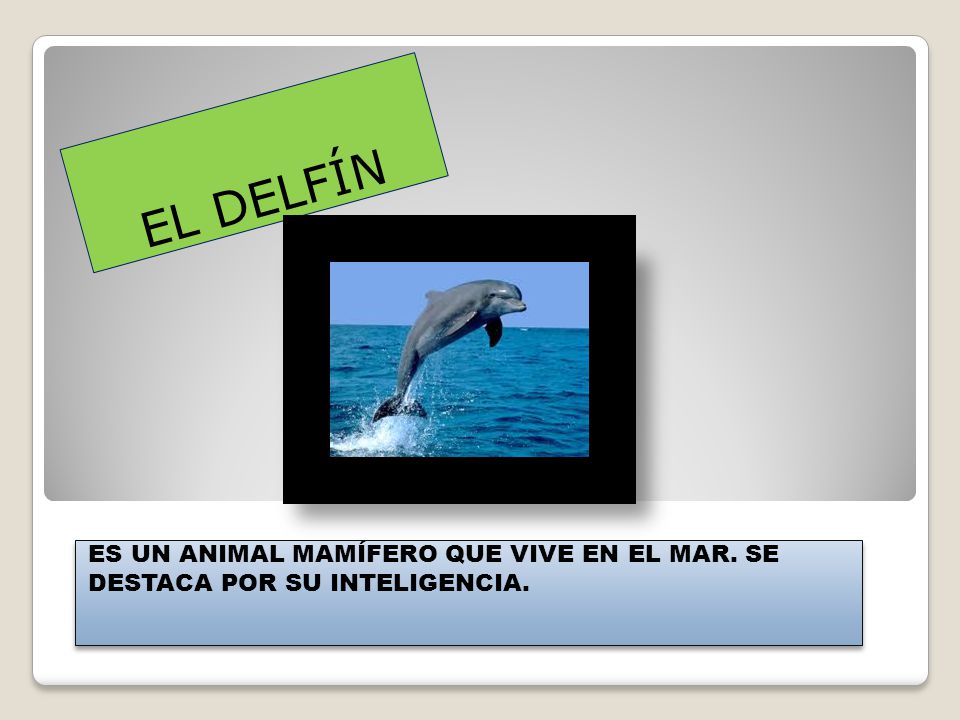 EL DELFÍN

ES UN ANIMAL MAMÍFERO QUE VIVE EN EL MAR. SE DESTACA POR SU INTELIGENCIA.